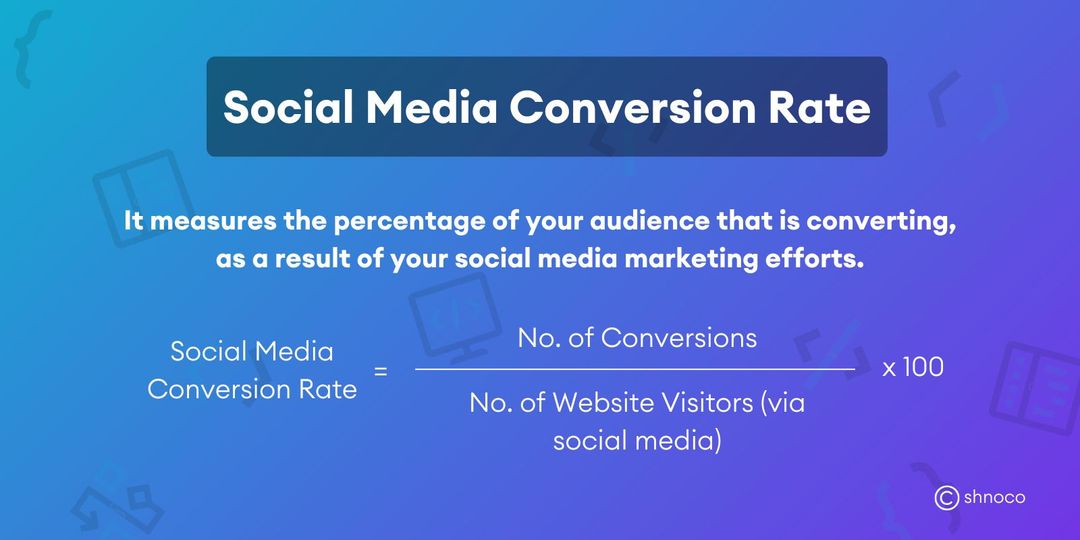 Social Media Conversion Rate

It measures the percentage of your audience that is converting, as a result of your social media marketing efforts.

$\text{Social Media Conversion Rate} = \frac{\text{No. of Conversions}}{\text{No. of Website Visitors (via social media)}} \times 100$

shnoco